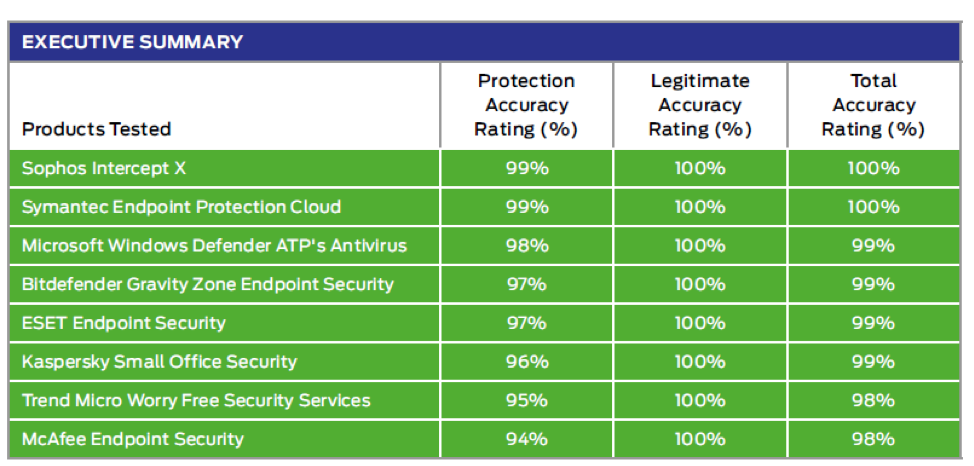 EXECUTIVE SUMMARY

| Products Tested | Protection Accuracy Rating (%) | Legitimate Accuracy Rating (%) | Total Accuracy Rating (%) |
|---|---|---|---|
| Sophos Intercept X | 99% | 100% | 100% |
| Symantec Endpoint Protection Cloud | 99% | 100% | 100% |
| Microsoft Windows Defender ATP's Antivirus | 98% | 100% | 99% |
| Bitdefender Gravity Zone Endpoint Security | 97% | 100% | 99% |
| ESET Endpoint Security | 97% | 100% | 99% |
| Kaspersky Small Office Security | 96% | 100% | 99% |
| Trend Micro Worry Free Security Services | 95% | 100% | 98% |
| McAfee Endpoint Security | 94% | 100% | 98% |